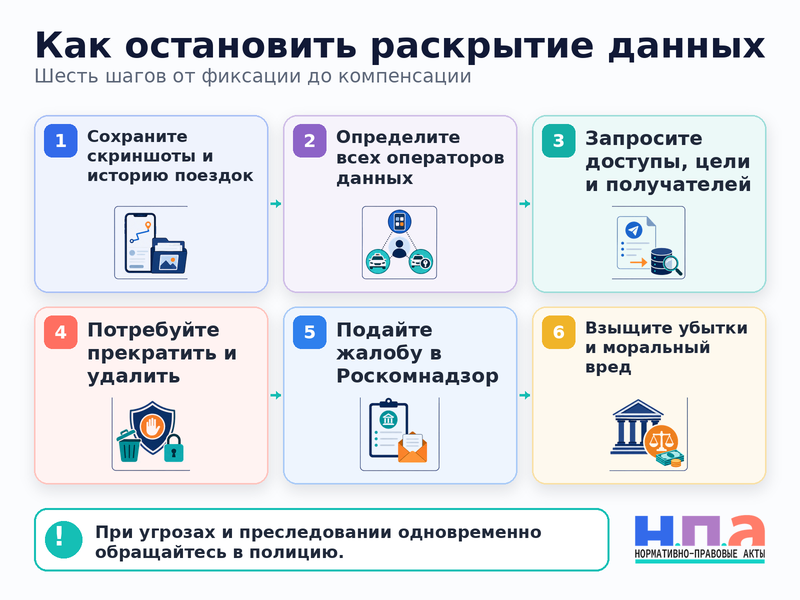 Как остановить раскрытие данных

Шесть шагов от фиксации до компенсации

1 Сохраните скриншоты и историю поездок

2 Определите всех операторов данных

3 Запросите доступы, цели и получателей

4 Потребуйте прекратить и удалить

5 Подайте жалобу в Роскомнадзор

6 Взыщите убытки и моральный вред

! При угрозах и преследовании одновременно обращайтесь в полицию.

Н.П.А
НОРМАТИВНО-ПРАВОВЫЕ АКТЫ